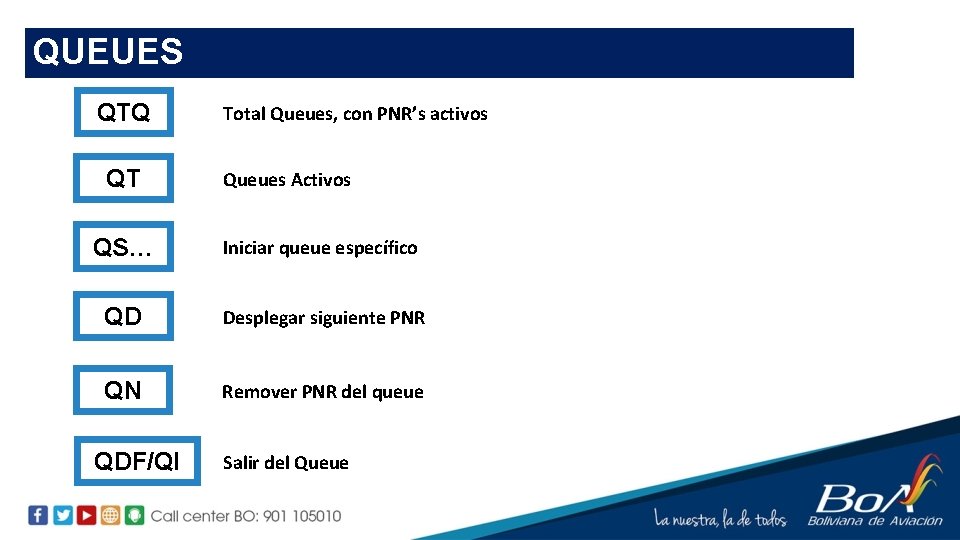 QUEUES

QTQ Total Queues, con PNR's activos

QT Queues Activos

QS… Iniciar queue específico

QD Desplegar siguiente PNR

QN Remover PNR del queue

QDF/QI Salir del Queue

Call center BO: 901 105010

La nuestra, la de todos

BoA
Boliviana de Aviación